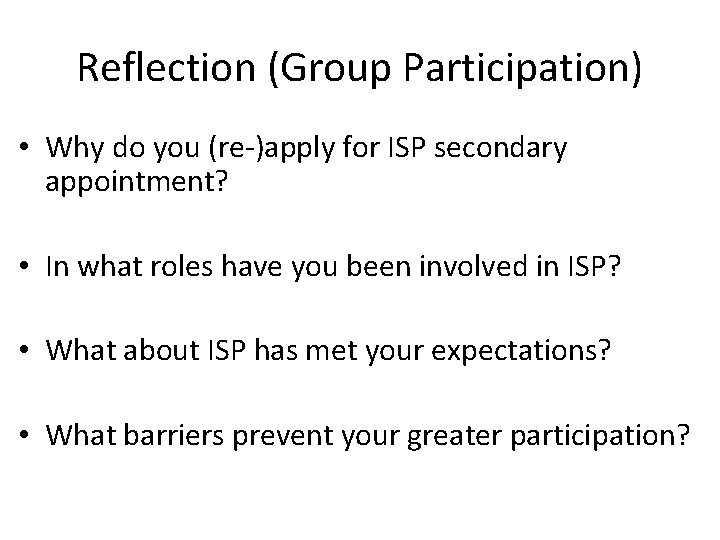 Reflection (Group Participation)

• Why do you (re-)apply for ISP secondary appointment?

• In what roles have you been involved in ISP?

• What about ISP has met your expectations?

• What barriers prevent your greater participation?